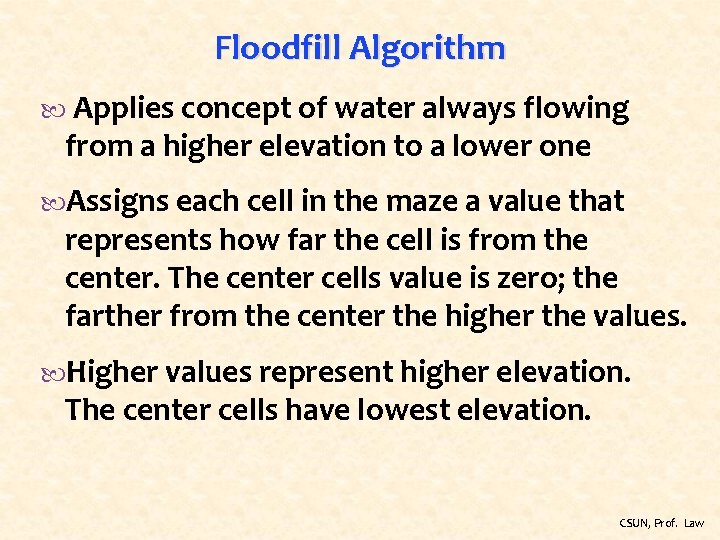 Floodfill Algorithm

Applies concept of water always flowing from a higher elevation to a lower one

Assigns each cell in the maze a value that represents how far the cell is from the center. The center cells value is zero; the farther from the center the higher the values.

Higher values represent higher elevation. The center cells have lowest elevation.

CSUN, Prof. Law